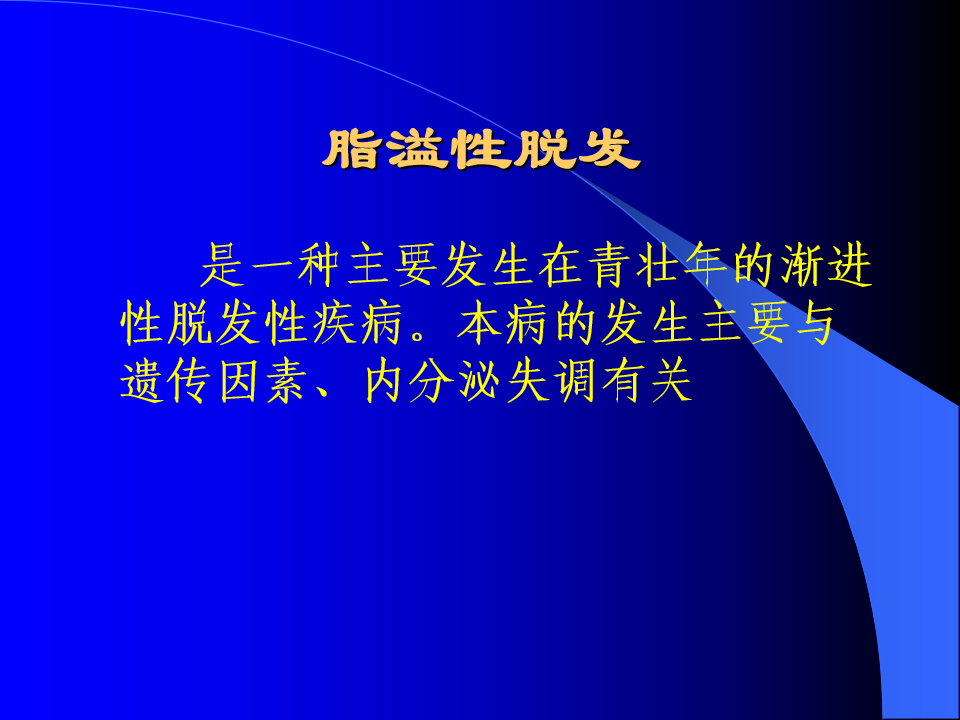 脂溢性脱发

是一种主要发生在青壮年的渐进性脱发性疾病。本病的发生主要与遗传因素、内分泌失调有关